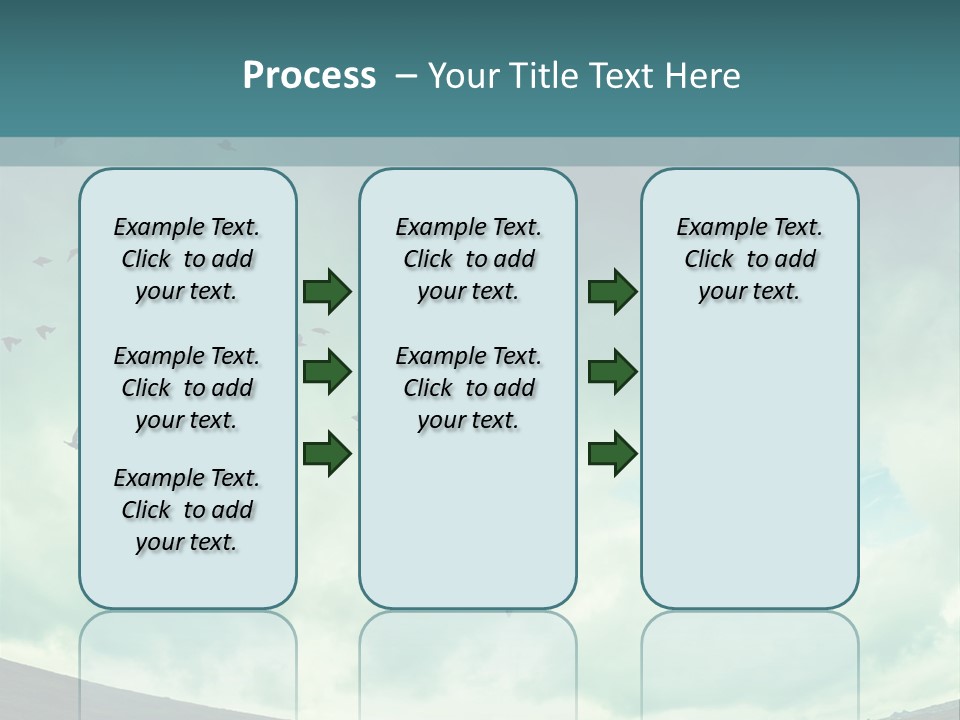 Process – Your Title Text Here

Example Text. Click to add your text.

Example Text. Click to add your text.

Example Text. Click to add your text.

Example Text. Click to add your text.

Example Text. Click to add your text.

Example Text. Click to add your text.